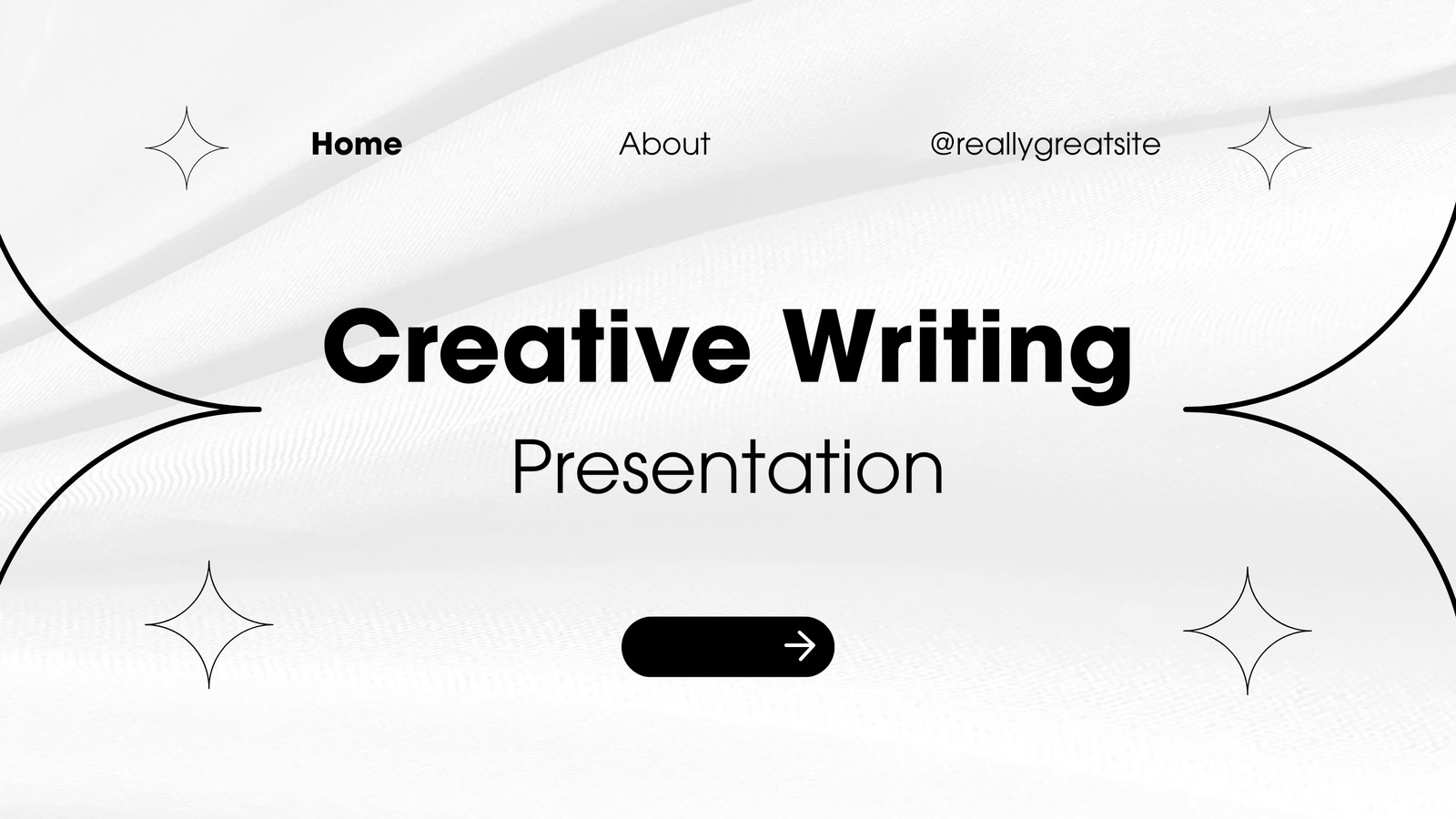 Home
About
@reallygreatsite

Creative Writing
Presentation